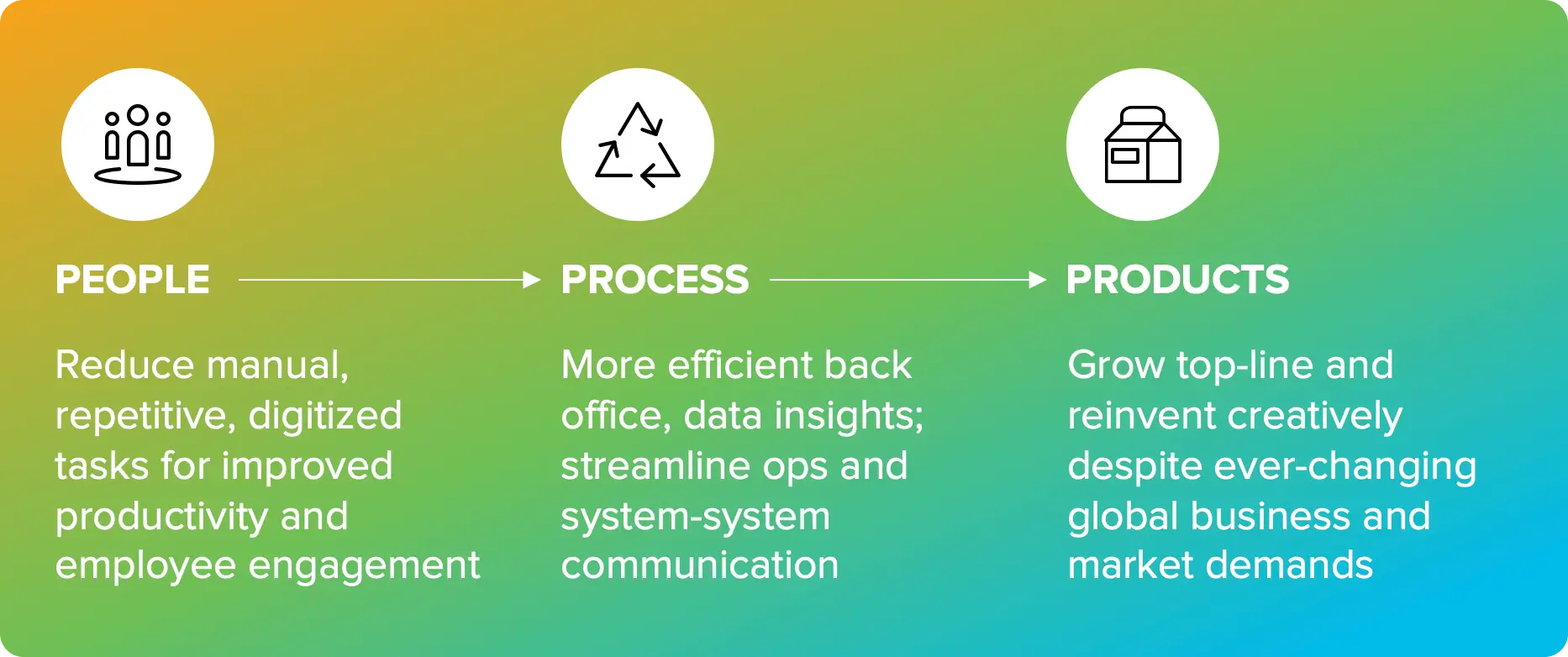 PEOPLE

Reduce manual, repetitive, digitized tasks for improved productivity and employee engagement

PROCESS

More efficient back office, data insights; streamline ops and system-system communication

PRODUCTS

Grow top-line and reinvent creatively despite ever-changing global business and market demands